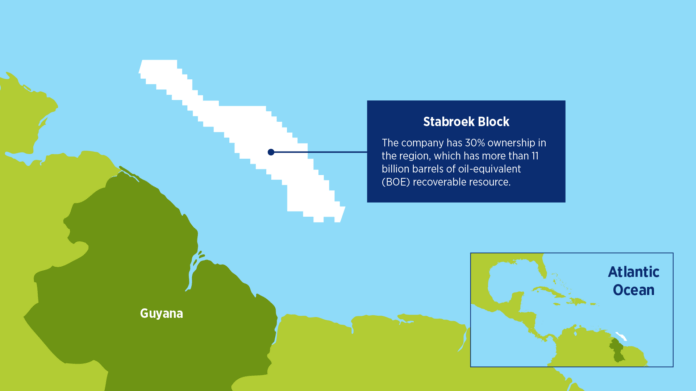 Stabroek Block

The company has 30% ownership in the region, which has more than 11 billion barrels of oil-equivalent (BOE) recoverable resource.

Guyana

Atlantic Ocean